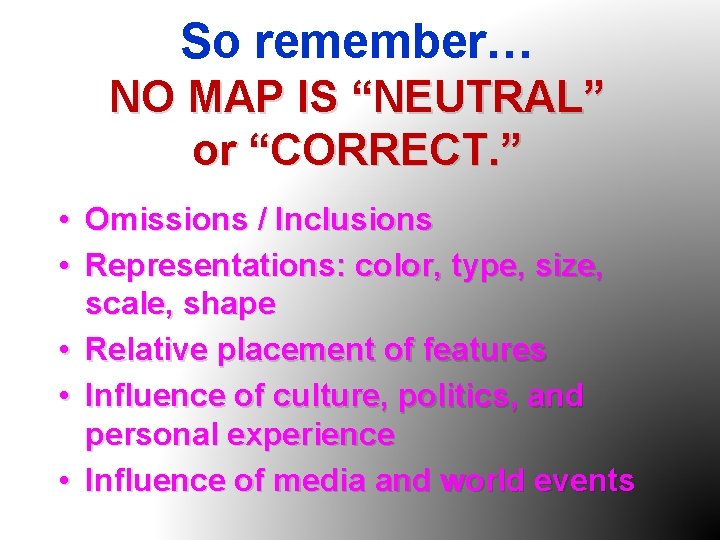 So remember…
NO MAP IS “NEUTRAL” or “CORRECT.”

• Omissions / Inclusions
• Representations: color, type, size, scale, shape
• Relative placement of features
• Influence of culture, politics, and personal experience
• Influence of media and world events